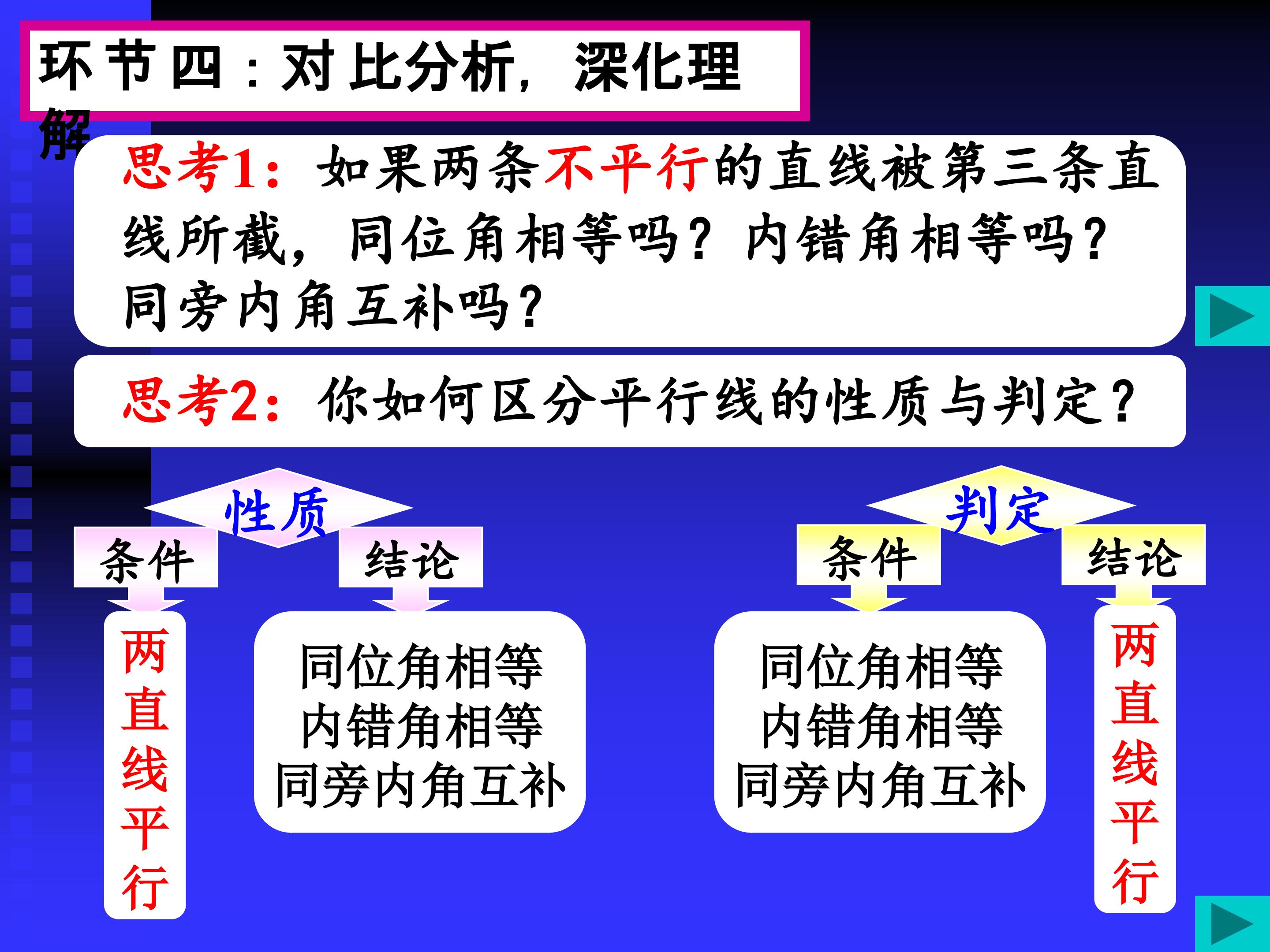 环节四：对比分析，深化理解

思考1：如果两条不平行的直线被第三条直线所截，同位角相等吗？内错角相等吗？同旁内角互补吗？

思考2：你如何区分平行线的性质与判定？

性质

条件

结论

两直线平行

同位角相等
内错角相等
同旁内角互补

判定

条件

结论

同位角相等
内错角相等
同旁内角互补

两直线平行